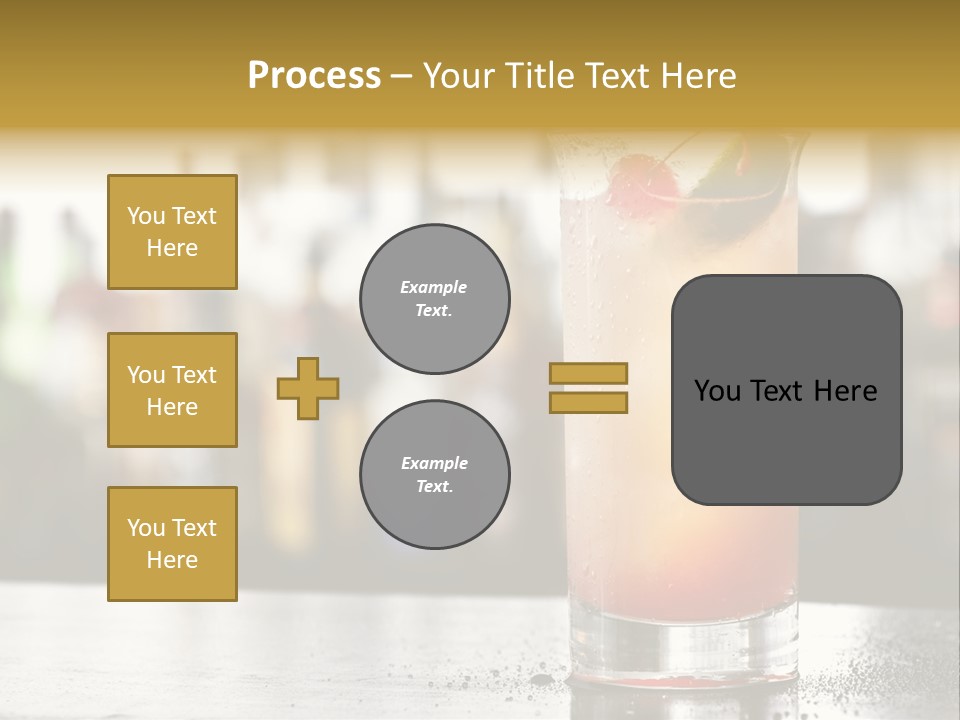 Process – Your Title Text Here

You Text Here

You Text Here

You Text Here

Example Text.

Example Text.

You Text Here